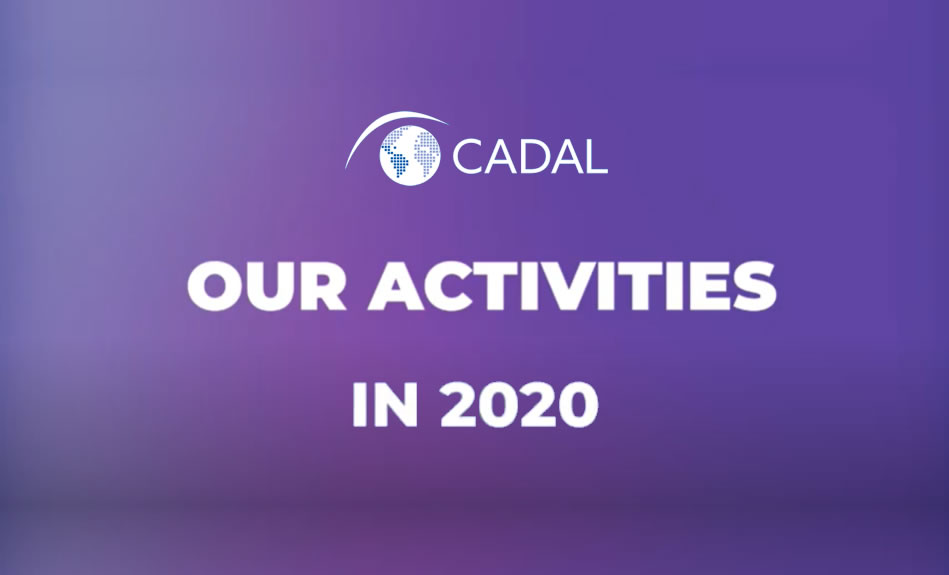 CADAL

OUR ACTIVITIES

IN 2020